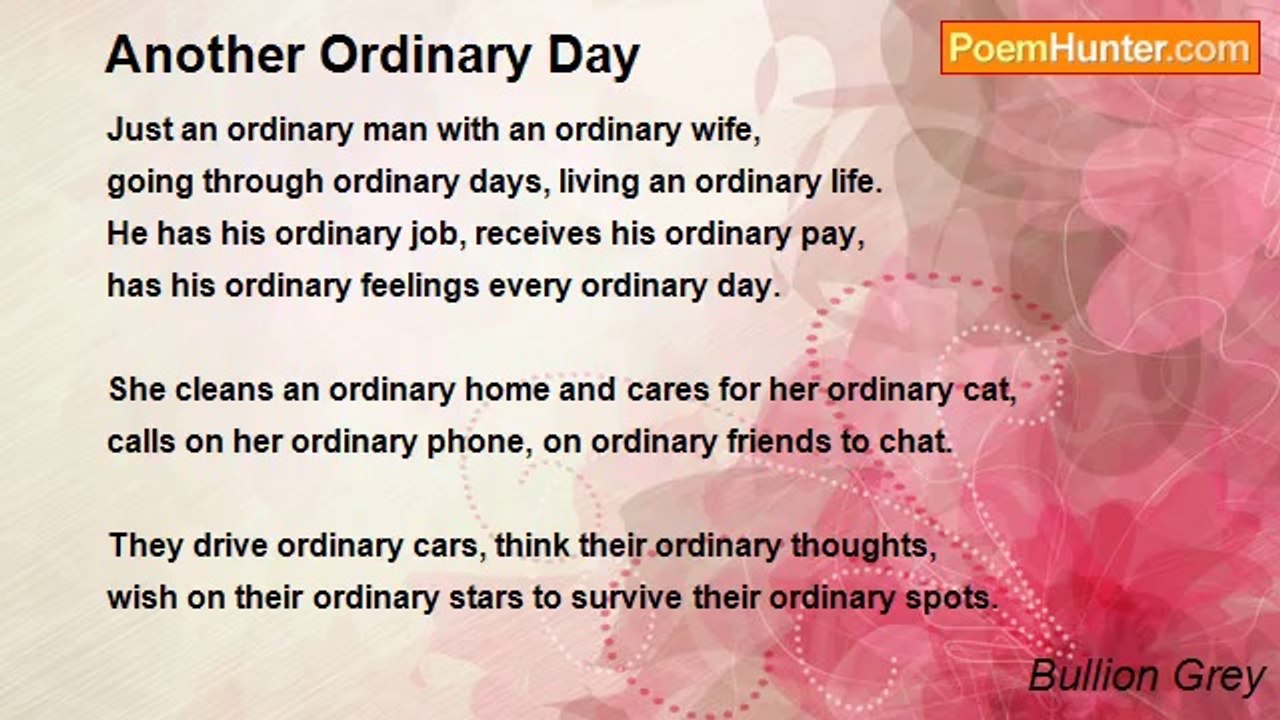 Another Ordinary Day

PoemHunter.com

Just an ordinary man with an ordinary wife,
going through ordinary days, living an ordinary life.
He has his ordinary job, receives his ordinary pay,
has his ordinary feelings every ordinary day.

She cleans an ordinary home and cares for her ordinary cat,
calls on her ordinary phone, on ordinary friends to chat.

They drive ordinary cars, think their ordinary thoughts,
wish on their ordinary stars to survive their ordinary spots.

Bullion Grey